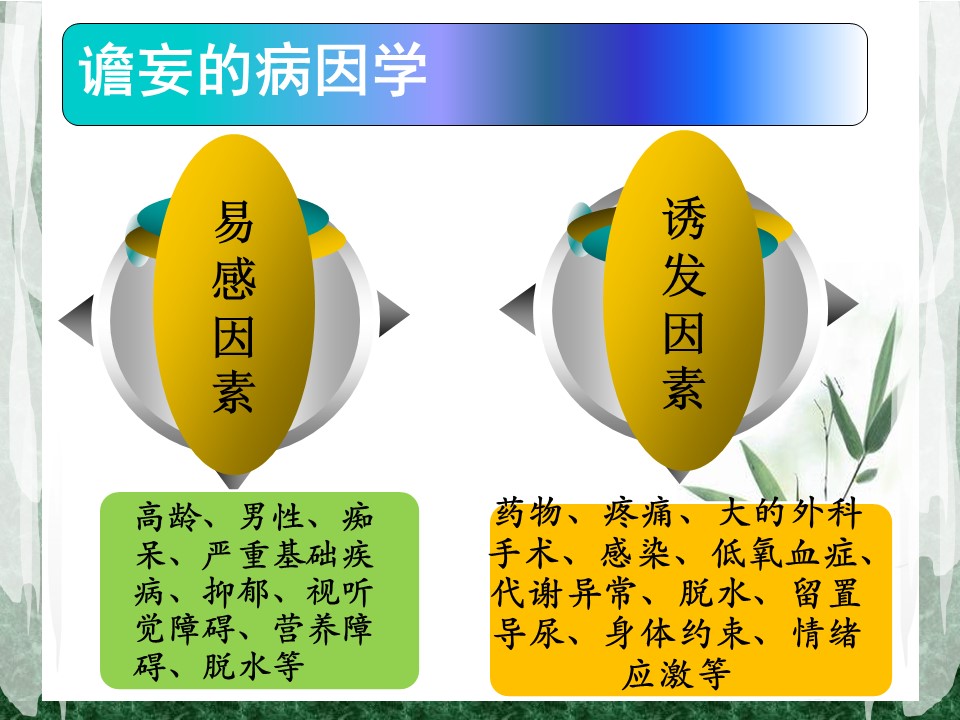 谵妄的病因学

易感因素

诱发因素

高龄、男性、痴呆、严重基础疾病、抑郁、视听觉障碍、营养障碍、脱水等

药物、疼痛、大的外科手术、感染、低氧血症、代谢异常、脱水、留置导尿、身体约束、情绪应激等